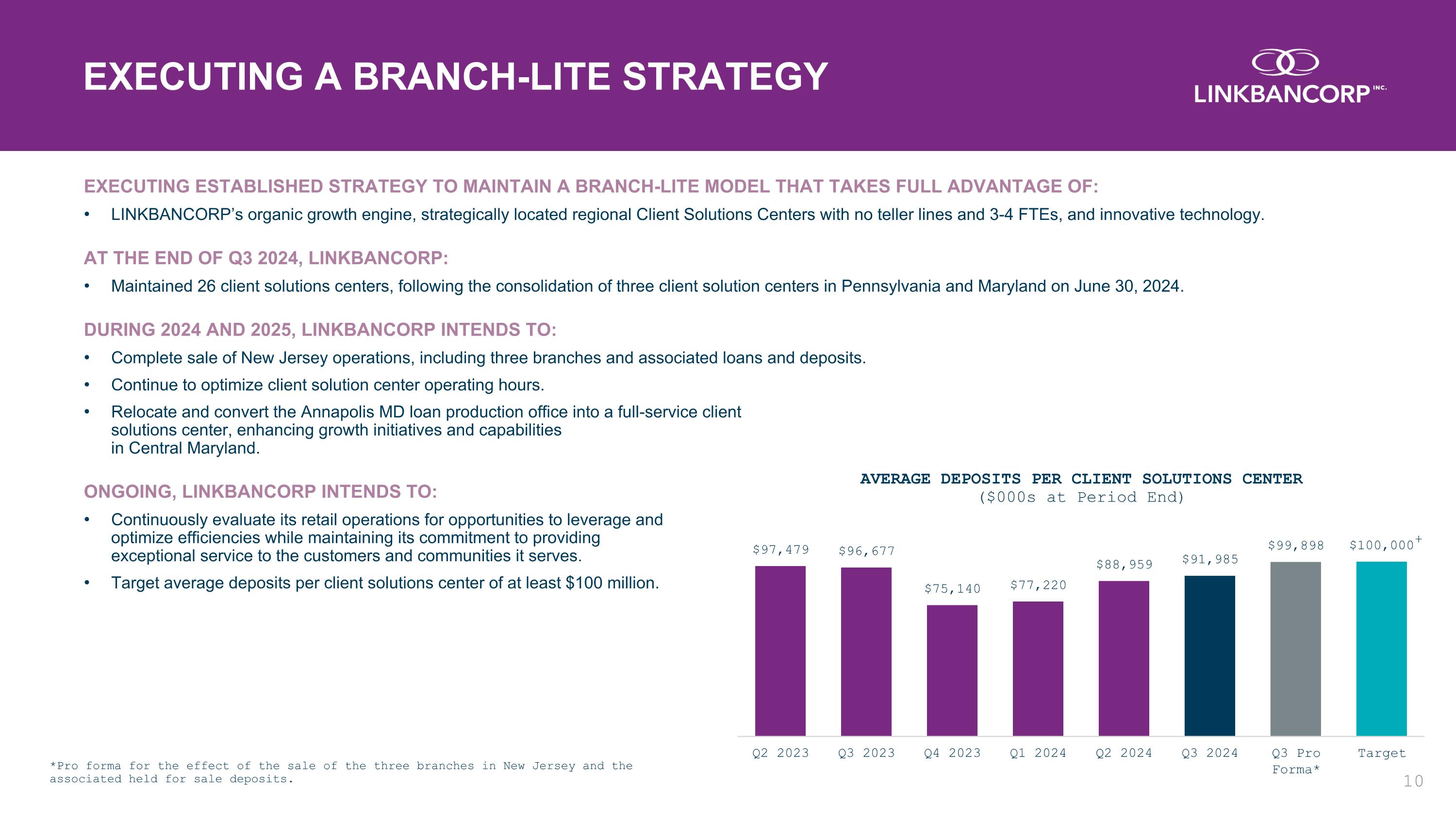 EXECUTING A BRANCH-LITE STRATEGY

LINKBANCORP INC.

EXECUTING ESTABLISHED STRATEGY TO MAINTAIN A BRANCH-LITE MODEL THAT TAKES FULL ADVANTAGE OF:

• LINKBANCORP's organic growth engine, strategically located regional Client Solutions Centers with no teller lines and 3-4 FTEs, and innovative technology.

AT THE END OF Q3 2024, LINKBANCORP:

• Maintained 26 client solutions centers, following the consolidation of three client solution centers in Pennsylvania and Maryland on June 30, 2024.

DURING 2024 AND 2025, LINKBANCORP INTENDS TO:

• Complete sale of New Jersey operations, including three branches and associated loans and deposits.
• Continue to optimize client solution center operating hours.
• Relocate and convert the Annapolis MD loan production office into a full-service client solutions center, enhancing growth initiatives and capabilities in Central Maryland.

ONGOING, LINKBANCORP INTENDS TO:

• Continuously evaluate its retail operations for opportunities to leverage and optimize efficiencies while maintaining its commitment to providing exceptional service to the customers and communities it serves.
• Target average deposits per client solutions center of at least $100 million.

AVERAGE DEPOSITS PER CLIENT SOLUTIONS CENTER
($000s at Period End)

$97,479 $96,677 $75,140 $77,220 $88,959 $91,985 $99,898 $100,000+

Q2 2023 Q3 2023 Q4 2023 Q1 2024 Q2 2024 Q3 2024 Q3 Pro Forma* Target

*Pro forma for the effect of the sale of the three branches in New Jersey and the associated held for sale deposits.

10